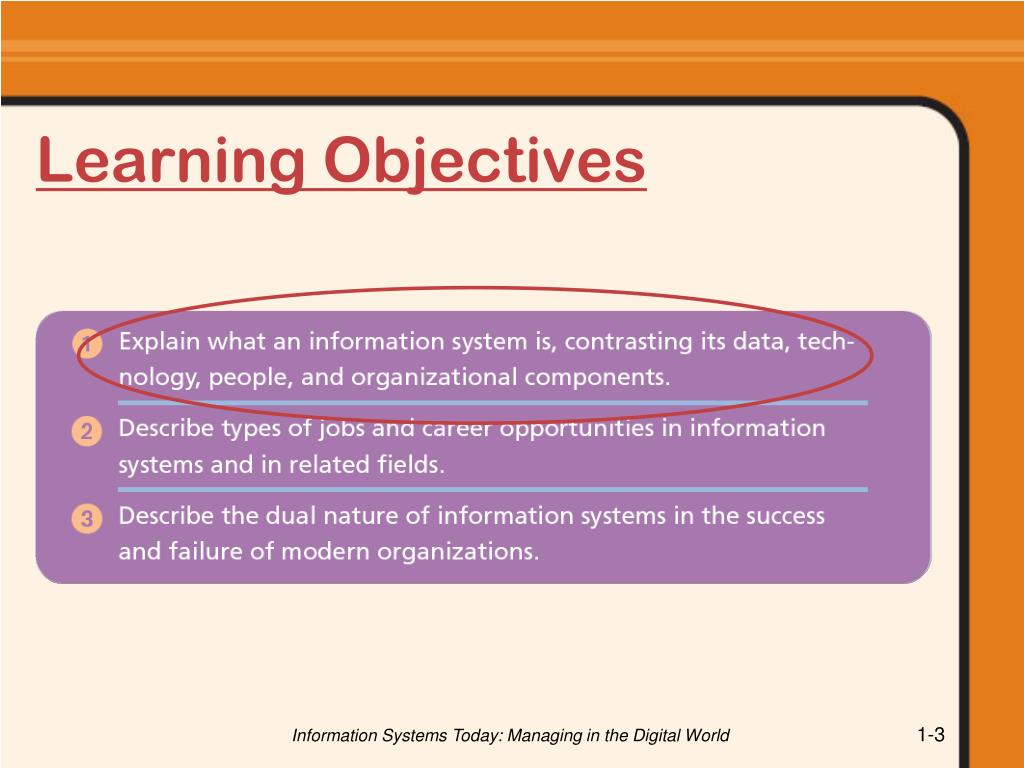 Learning Objectives

1 Explain what an information system is, contrasting its data, technology, people, and organizational components.

2 Describe types of jobs and career opportunities in information systems and in related fields.

3 Describe the dual nature of information systems in the success and failure of modern organizations.

Information Systems Today: Managing in the Digital World

1-3